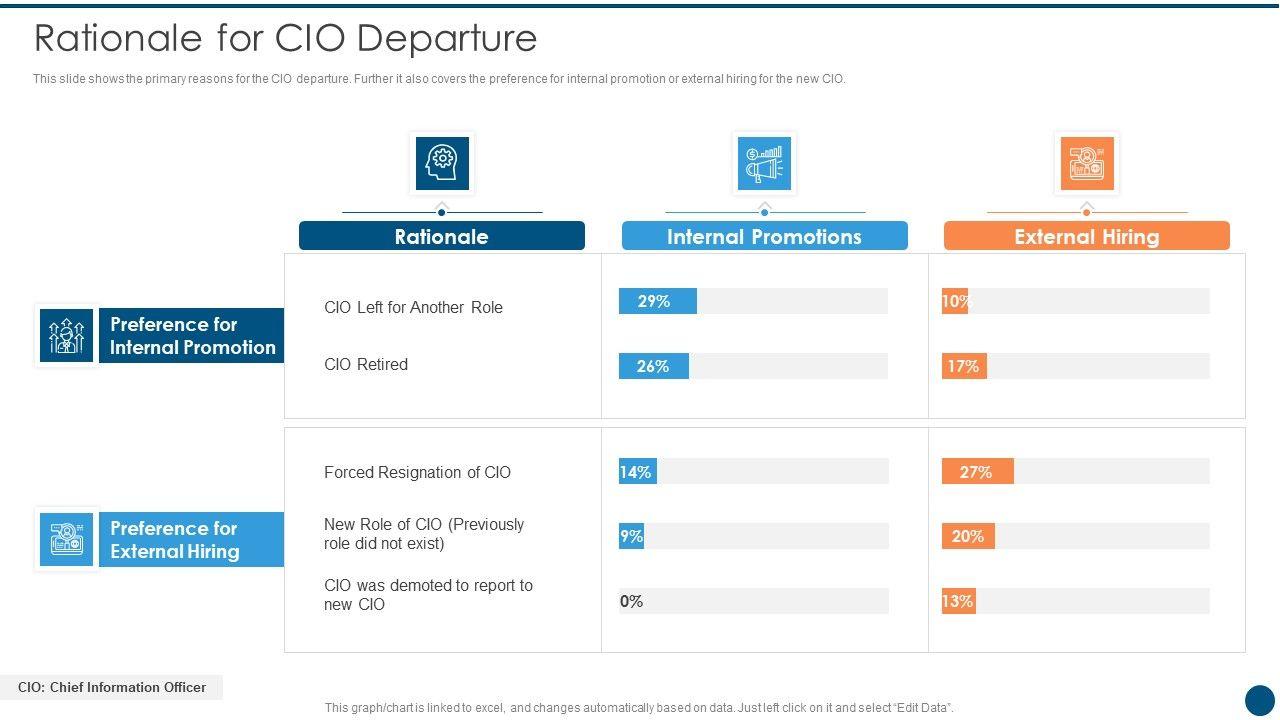 Rationale for CIO Departure

This slide shows the primary reasons for the CIO departure. Further it also covers the preference for internal promotion or external hiring for the new CIO.

| | Rationale | Internal Promotions | External Hiring |
|---|---|---|---|
| Preference for Internal Promotion | CIO Left for Another Role | 29% | 10% |
| | CIO Retired | 26% | 17% |
| Preference for External Hiring | Forced Resignation of CIO | 14% | 27% |
| | New Role of CIO (Previously role did not exist) | 9% | 20% |
| | CIO was demoted to report to new CIO | 0% | 13% |

CIO: Chief Information Officer

This graph/chart is linked to excel, and changes automatically based on data. Just left click on it and select "Edit Data".